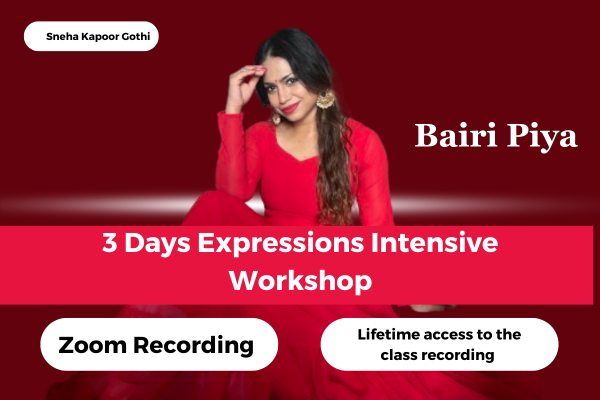 Sneha Kapoor Gothi

Bairi Piya

3 Days Expressions Intensive Workshop

Zoom Recording

Lifetime access to the class recording